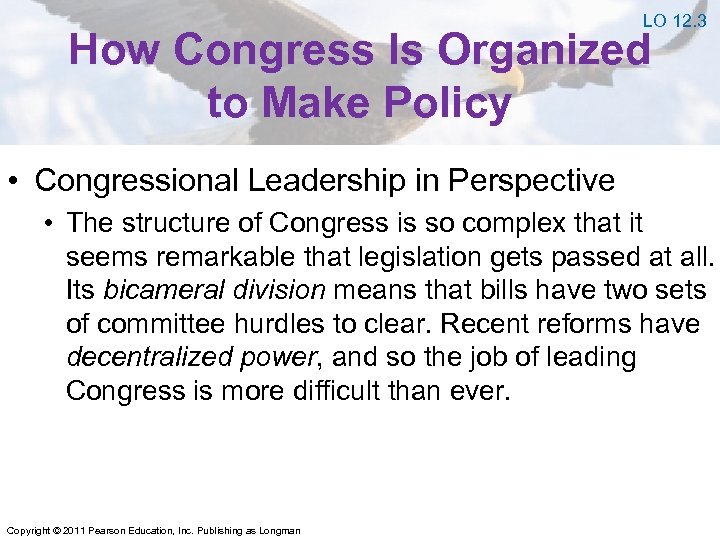 LO 12.3

How Congress Is Organized to Make Policy

• Congressional Leadership in Perspective

• The structure of Congress is so complex that it seems remarkable that legislation gets passed at all. Its bicameral division means that bills have two sets of committee hurdles to clear. Recent reforms have decentralized power, and so the job of leading Congress is more difficult than ever.

Copyright © 2011 Pearson Education, Inc. Publishing as Longman